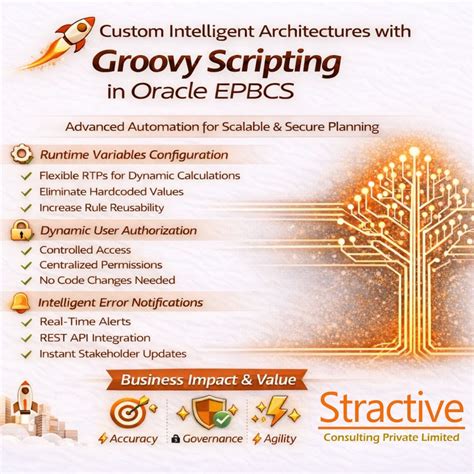 Custom Intelligent Architectures with
Groovy Scripting
in Oracle EPBCS

Advanced Automation for Scalable & Secure Planning

Runtime Variables Configuration
✓ Flexible RTPs for Dynamic Calculations
✓ Eliminate Hardcoded Values
✓ Increase Rule Reusability

Dynamic User Authorization
✓ Controlled Access
✓ Centralized Permissions
✓ No Code Changes Needed

Intelligent Error Notifications
✓ Real-Time Alerts
✓ REST API Integration
✓ Instant Stakeholder Updates

Business Impact & Value

Accuracy Governance Agility

Stractive
Consulting Private Limited